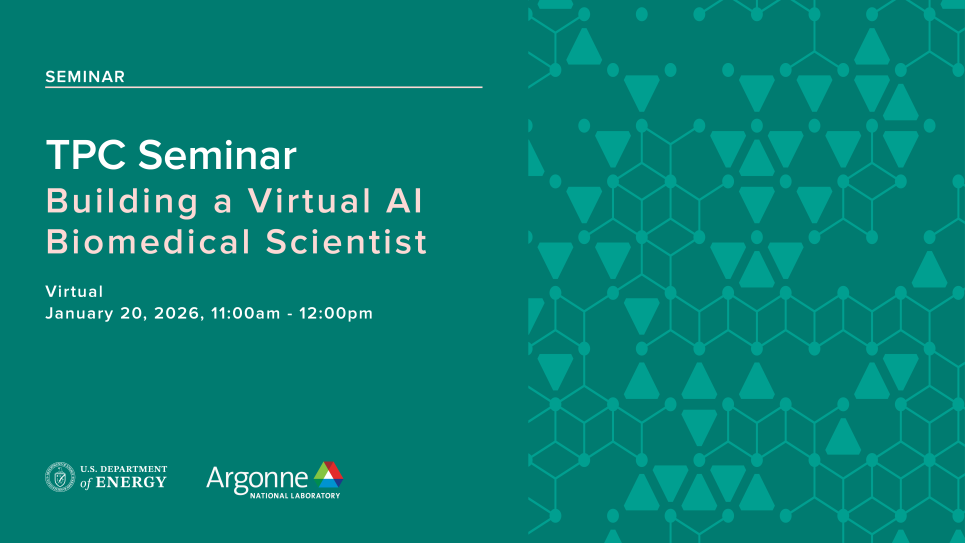 SEMINAR

TPC Seminar

Building a Virtual AI Biomedical Scientist

Virtual
January 20, 2026, 11:00am - 12:00pm

U.S. DEPARTMENT of ENERGY

Argonne
NATIONAL LABORATORY